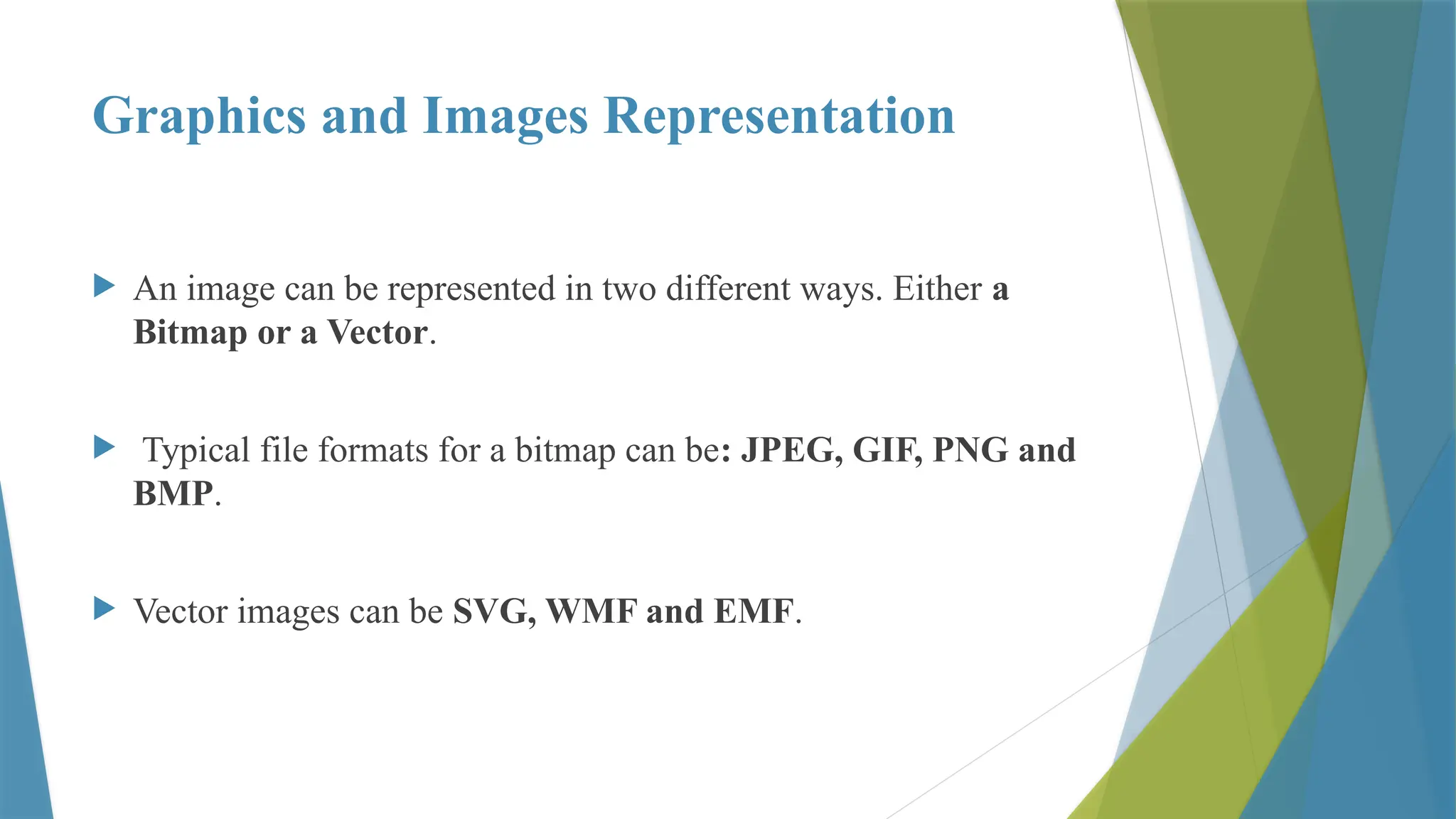 Graphics and Images Representation

An image can be represented in two different ways. Either a Bitmap or a Vector.

Typical file formats for a bitmap can be: JPEG, GIF, PNG and BMP.

Vector images can be SVG, WMF and EMF.